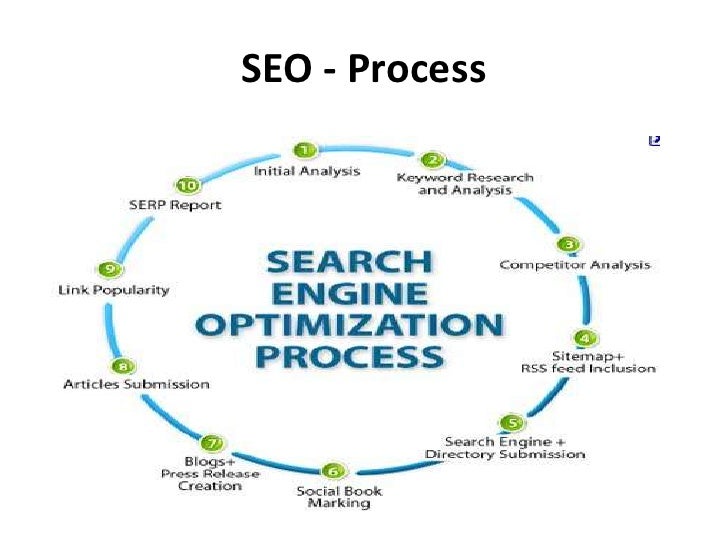 SEO - Process

SEARCH ENGINE OPTIMIZATION PROCESS

1 Initial Analysis

2 Keyword Research and Analysis

3 Competitor Analysis

4 Sitemap+ RSS feed Inclusion

5 Search Engine + Directory Submission

6 Social Book Marking

7 Blogs+ Press Release Creation

8 Articles Submission

9 Link Popularity

10 SERP Report